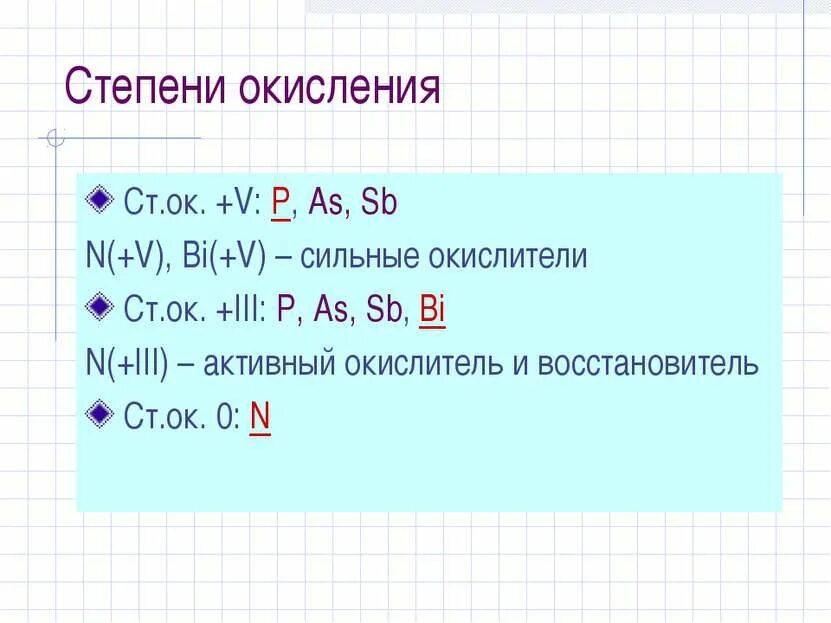 Степени окисления

Ст.ок. +V: P, As, Sb

N(+V), Bi(+V) – сильные окислители

Ст.ок. +III: P, As, Sb, Bi

N(+III) – активный окислитель и восстановитель

Ст.ок. 0: N